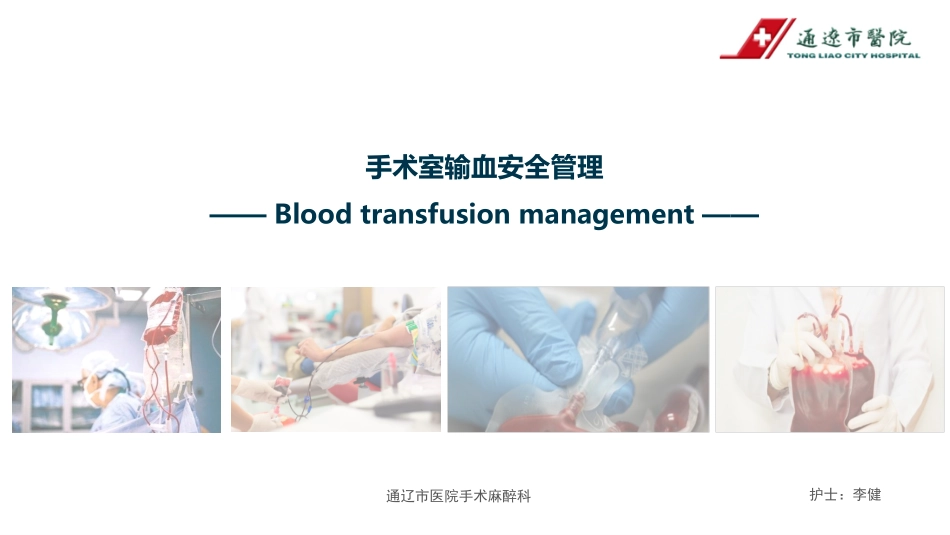 通遼市醫院
TONG LIAO CITY HOSPITAL

手术室输血安全管理

—— Blood transfusion management ——

通辽市医院手术麻醉科

护士：李健